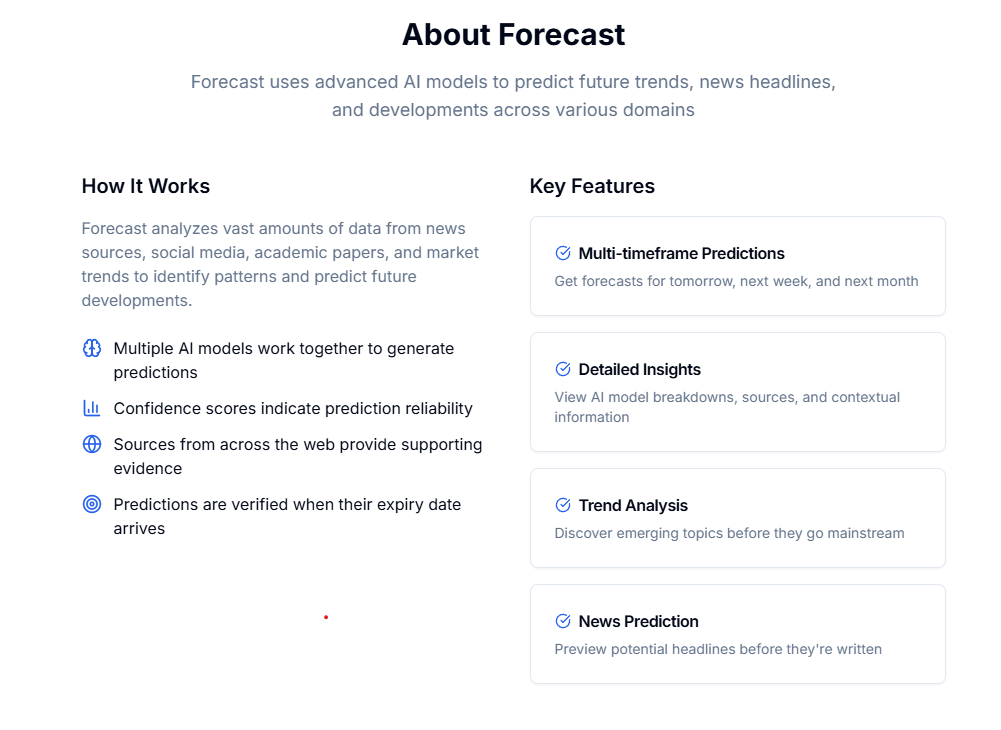 About Forecast

Forecast uses advanced AI models to predict future trends, news headlines, and developments across various domains

How It Works

Forecast analyzes vast amounts of data from news sources, social media, academic papers, and market trends to identify patterns and predict future developments.

Multiple AI models work together to generate predictions

Confidence scores indicate prediction reliability

Sources from across the web provide supporting evidence

Predictions are verified when their expiry date arrives

Key Features

Multi-timeframe Predictions
Get forecasts for tomorrow, next week, and next month

Detailed Insights
View AI model breakdowns, sources, and contextual information

Trend Analysis
Discover emerging topics before they go mainstream

News Prediction
Preview potential headlines before they're written